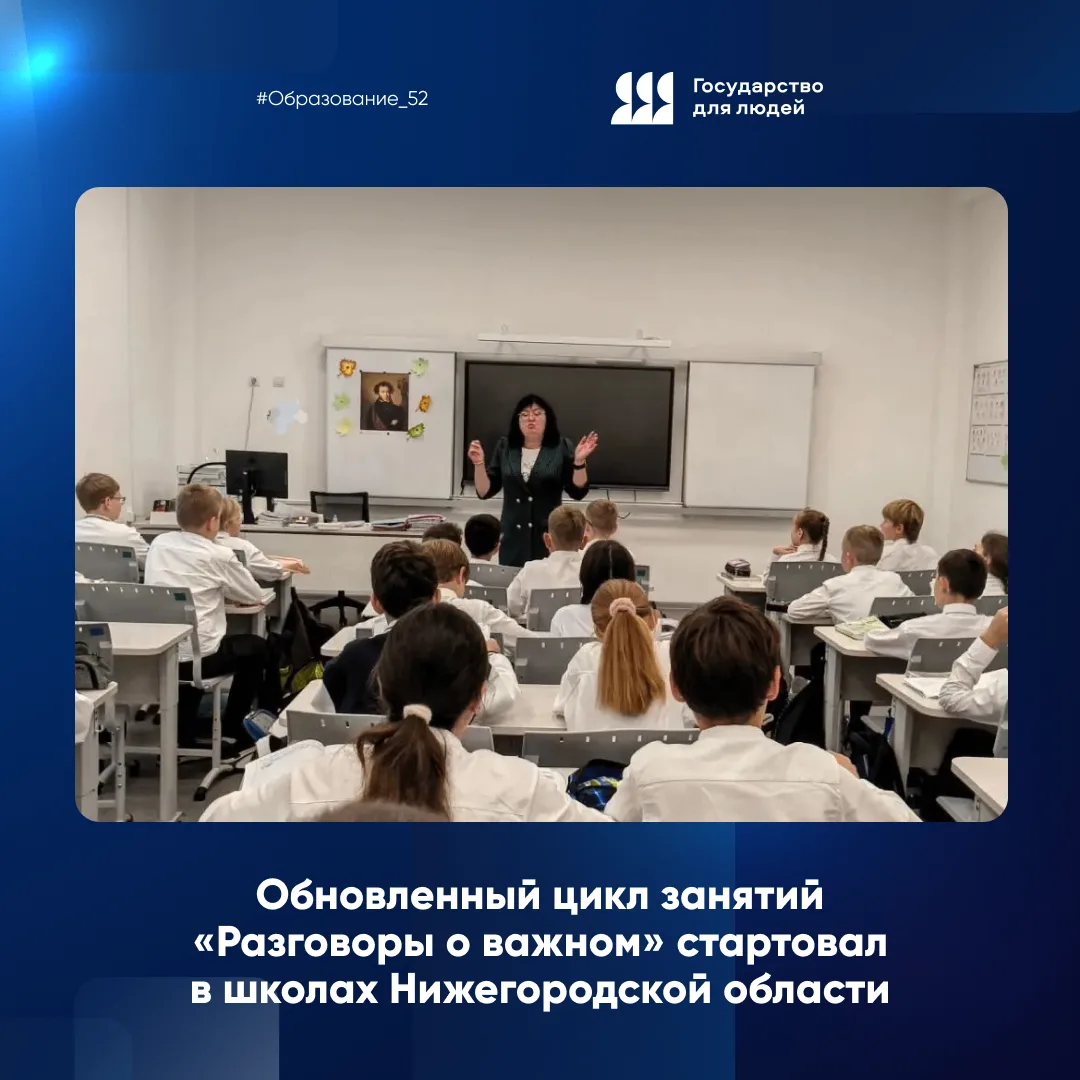 #Образование_52

Государство для людей

Обновленный цикл занятий «Разговоры о важном» стартовал в школах Нижегородской области